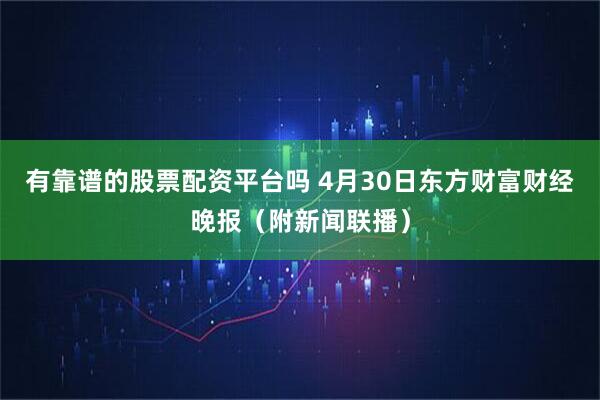 有靠谱的股票配资平台吗 4月30日东方财富财经晚报（附新闻联播）